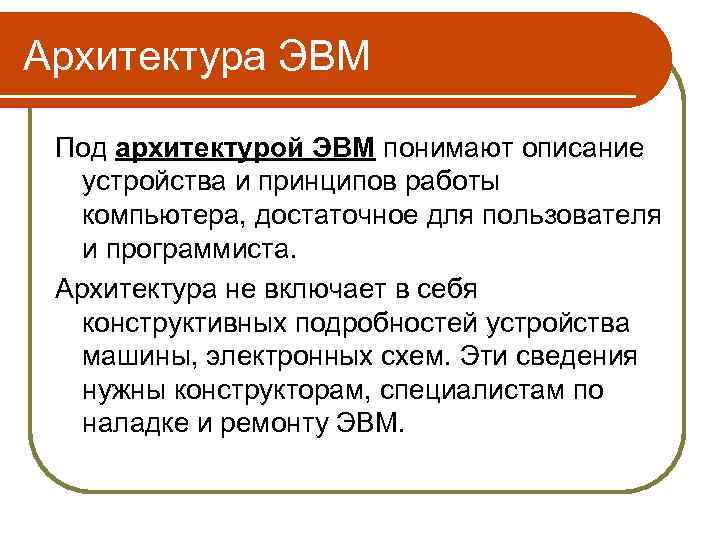 Архитектура ЭВМ

Под архитектурой ЭВМ понимают описание устройства и принципов работы компьютера, достаточное для пользователя и программиста.

Архитектура не включает в себя конструктивных подробностей устройства машины, электронных схем. Эти сведения нужны конструкторам, специалистам по наладке и ремонту ЭВМ.